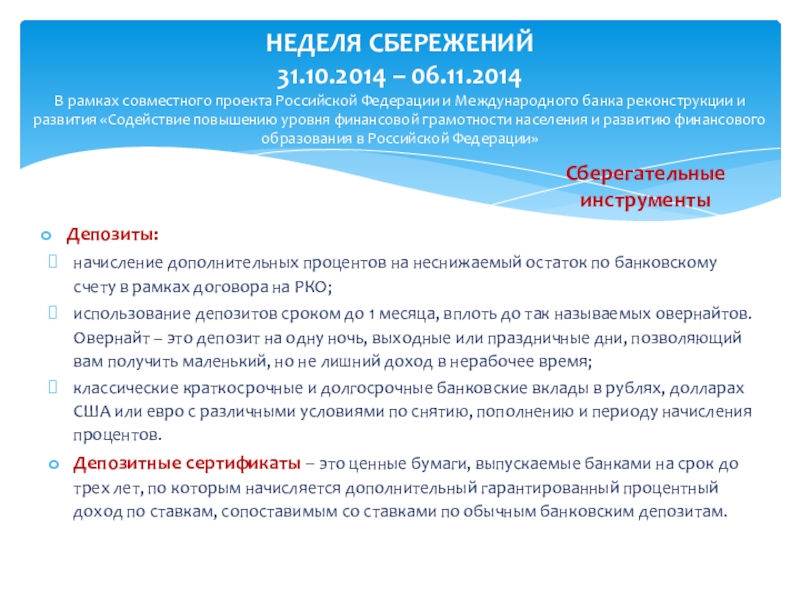 НЕДЕЛЯ СБЕРЕЖЕНИЙ
31.10.2014 – 06.11.2014
В рамках совместного проекта Российской Федерации и Международного банка реконструкции и развития «Содействие повышению уровня финансовой грамотности населения и развитию финансового образования в Российской Федерации»

Сберегательные инструменты

Депозиты:

начисление дополнительных процентов на неснижаемый остаток по банковскому счету в рамках договора на РКО;

использование депозитов сроком до 1 месяца, вплоть до так называемых овернайтов. Овернайт – это депозит на одну ночь, выходные или праздничные дни, позволяющий вам получить маленький, но не лишний доход в нерабочее время;

классические краткосрочные и долгосрочные банковские вклады в рублях, долларах США или евро с различными условиями по снятию, пополнению и периоду начисления процентов.

Депозитные сертификаты – это ценные бумаги, выпускаемые банками на срок до трех лет, по которым начисляется дополнительный гарантированный процентный доход по ставкам, сопоставимым со ставками по обычным банковским депозитам.